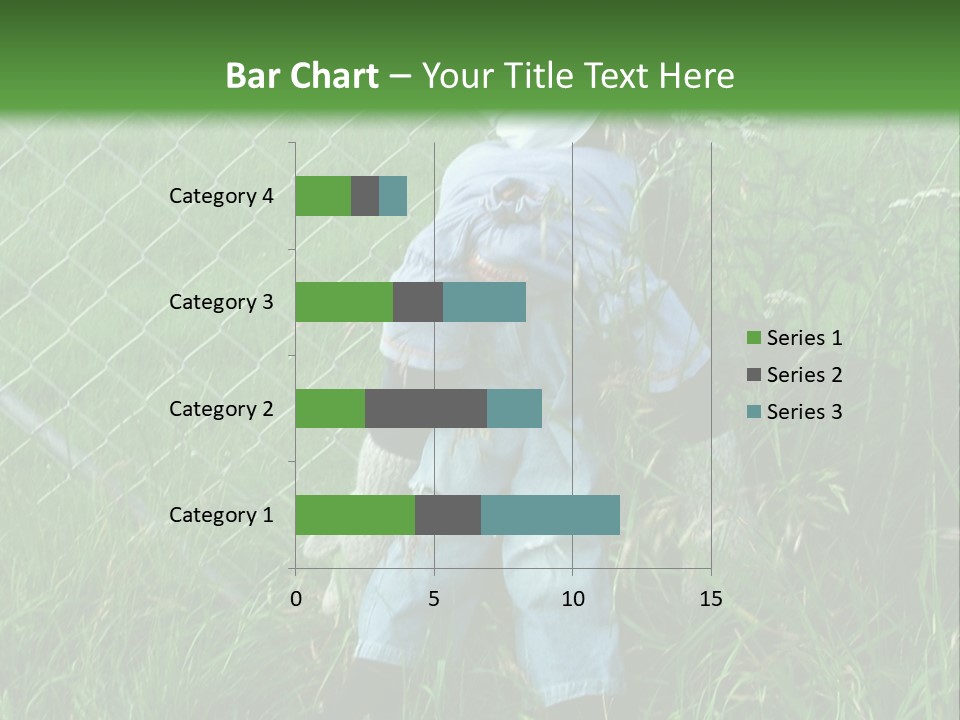 Bar Chart – Your Title Text Here

Category 4
Category 3
Category 2
Category 1

0
5
10
15

Series 1
Series 2
Series 3